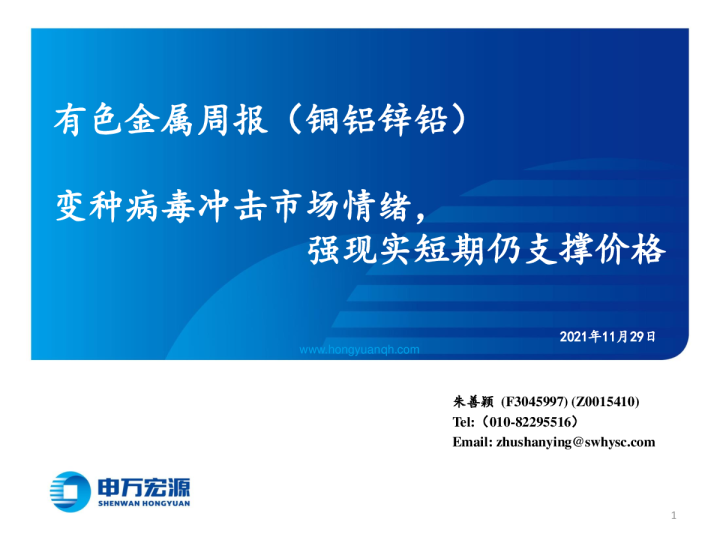 有色金属周报（铜铝锌铅）

变种病毒冲击市场情绪，
强现实短期仍支撑价格

2021年11月29日

www.hongyuanqh.com

朱善颖 (F3045997) (Z0015410)
Tel:（010-82295516）
Email: zhushanying@swhysc.com

申万宏源
SHENWAN HONGYUAN

1